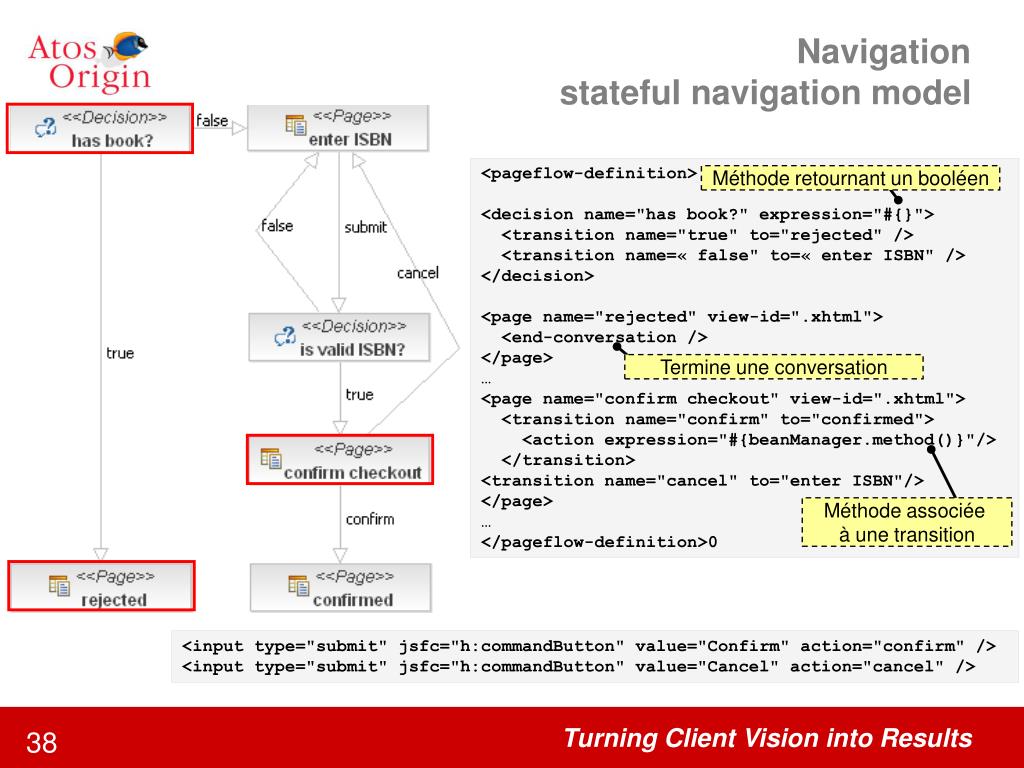 Atos Origin

Navigation
stateful navigation model

<<Decision>>
has book?

false

<<Page>>
enter ISBN

false

submit

cancel

<<Decision>>
is valid ISBN?

true

true

<<Page>>
confirm checkout

confirm

<<Page>>
rejected

<<Page>>
confirmed

<pageflow-definition>

Méthode retournant un booléen

<decision name="has book?" expression="#{}">
<transition name="true" to="rejected" />
<transition name=« false" to=« enter ISBN" />
</decision>

<page name="rejected" view-id=".xhtml">
<end-conversation />
</page>

Termine une conversation

…
<page name="confirm checkout" view-id=".xhtml">
<transition name="confirm" to="confirmed">
<action expression="#{beanManager.method()}"/>
</transition>
<transition name="cancel" to="enter ISBN"/>
</page>
…
</pageflow-definition>0

Méthode associée à une transition

<input type="submit" jsfc="h:commandButton" value="Confirm" action="confirm" />
<input type="submit" jsfc="h:commandButton" value="Cancel" action="cancel" />

38

Turning Client Vision into Results